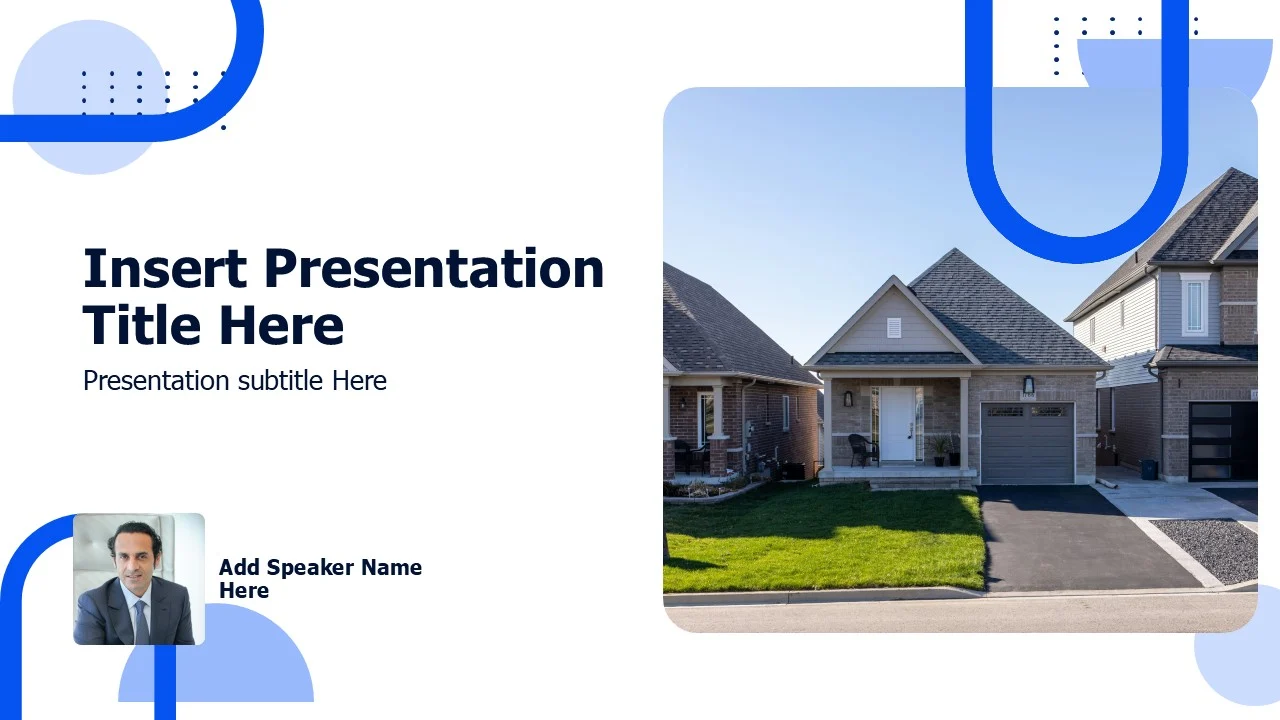 Insert Presentation Title Here

Presentation subtitle Here

Add Speaker Name Here